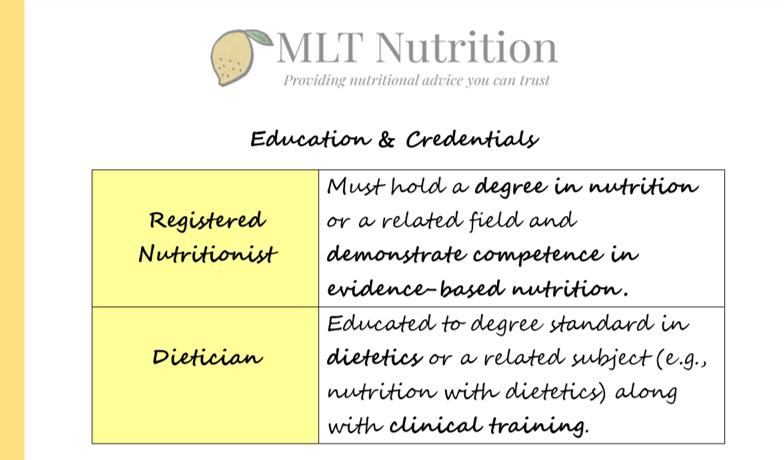 MLT Nutrition
Providing nutritional advice you can trust

Education & Credentials

| Registered Nutritionist | Must hold a degree in nutrition or a related field and demonstrate competence in evidence-based nutrition. |
|---|---|
| Dietician | Educated to degree standard in dietetics or a related subject (e.g., nutrition with dietetics) along with clinical training. |